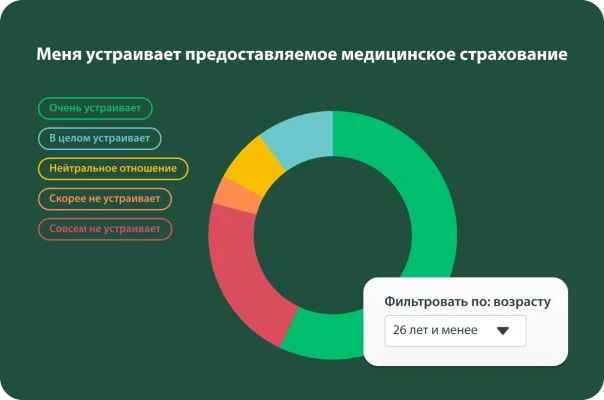 Меня устраивает предоставляемое медицинское страхование

Очень устраивает

В целом устраивает

Нейтральное отношение

Скорее не устраивает

Совсем не устраивает

Фильтровать по: возрасту

26 лет и менее